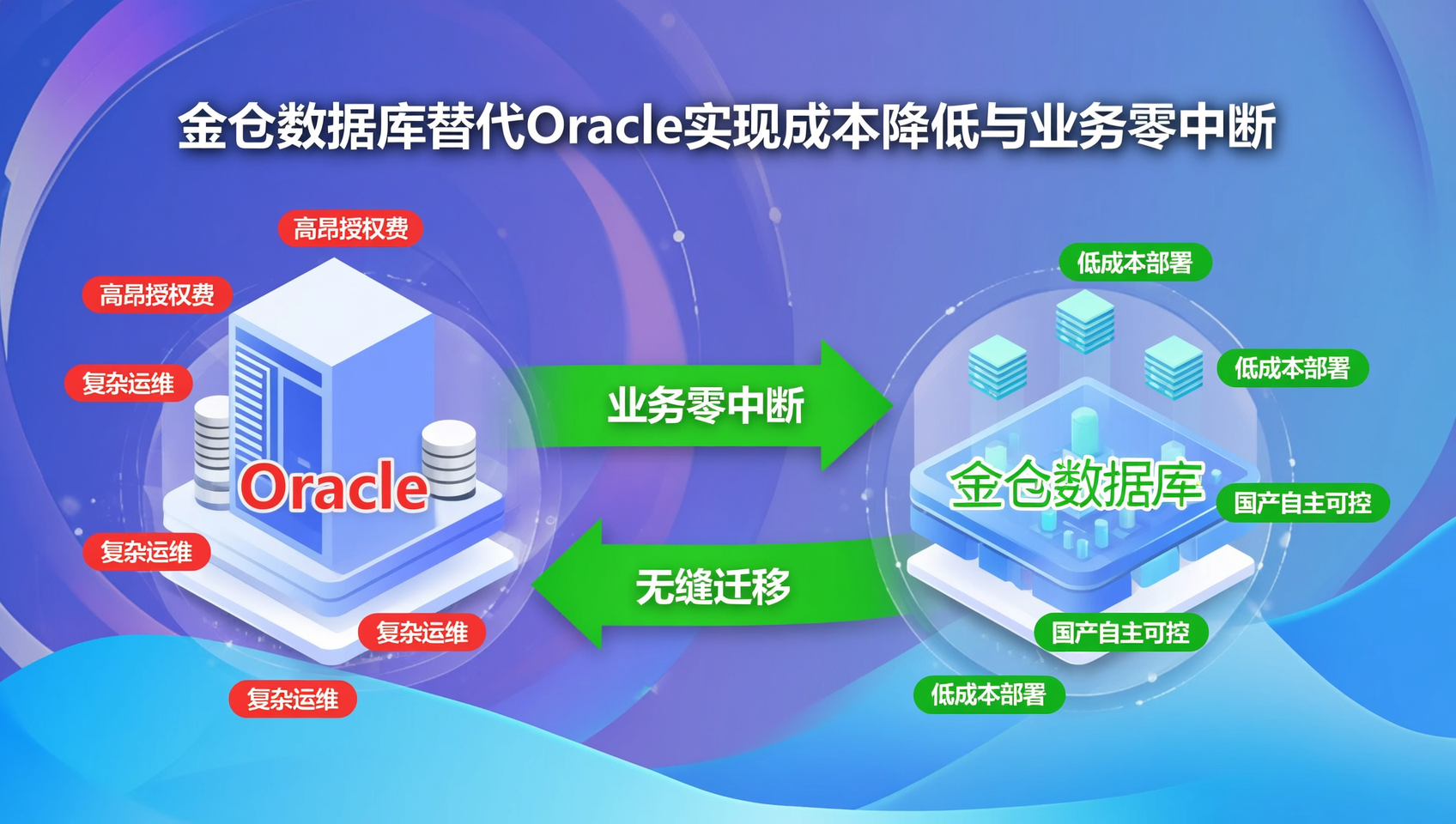 金仓数据库替代Oracle实现成本降低与业务零中断

高昂授权费

高昂授权费

复杂运维

Oracle

复杂运维

复杂运维

复杂运维

业务零中断

无缝迁移

低成本部署

低成本部署

金仓数据库

国产自主可控

国产自主可控

低成本部署